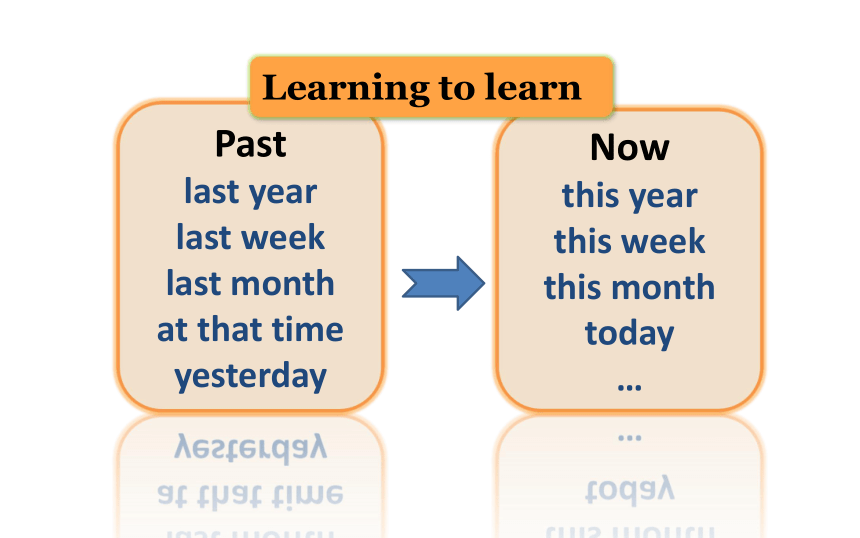 Learning to learn

Past
last year
last week
last month
at that time
yesterday

Now
this year
this week
this month
today
…